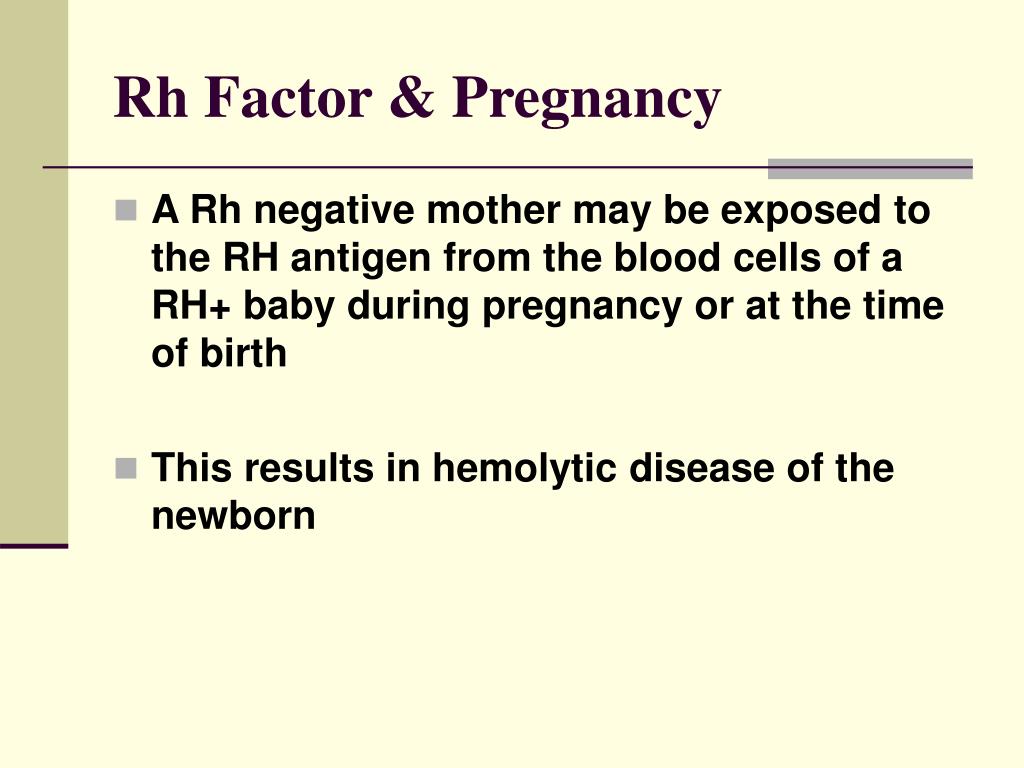 Rh Factor & Pregnancy

A Rh negative mother may be exposed to the RH antigen from the blood cells of a RH+ baby during pregnancy or at the time of birth

This results in hemolytic disease of the newborn